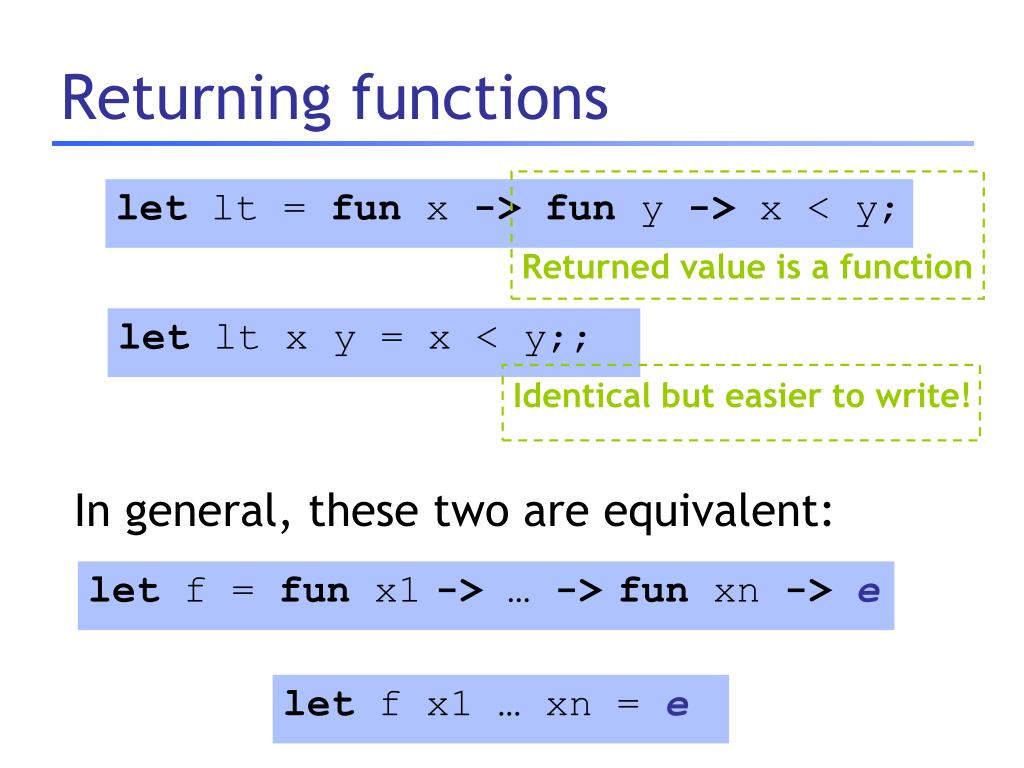 Returning functions

let lt = fun x -> fun y -> x < y;

Returned value is a function

let lt x y = x < y;;

Identical but easier to write!

In general, these two are equivalent:

let f = fun x1 -> … -> fun xn -> e

let f x1 … xn = e